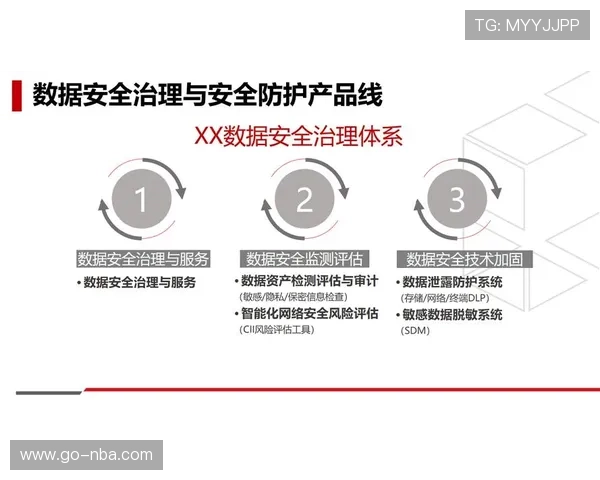 TG: MYYJJPP

数据安全治理与安全防护产品线

XX数据安全治理体系

1

数据安全治理与服务

• 数据安全治理与服务

2

数据安全监测评估

• 数据资产检测评估与审计
(敏感/隐私/保密信息检查)

• 智能化网络安全风险评估
(CII风险评估工具)

3

数据安全技术加固

• 数据泄露防护系统
(存储/网络/终端DLP)

• 敏感数据脱敏系统
(SDM)

www.go-nba.com